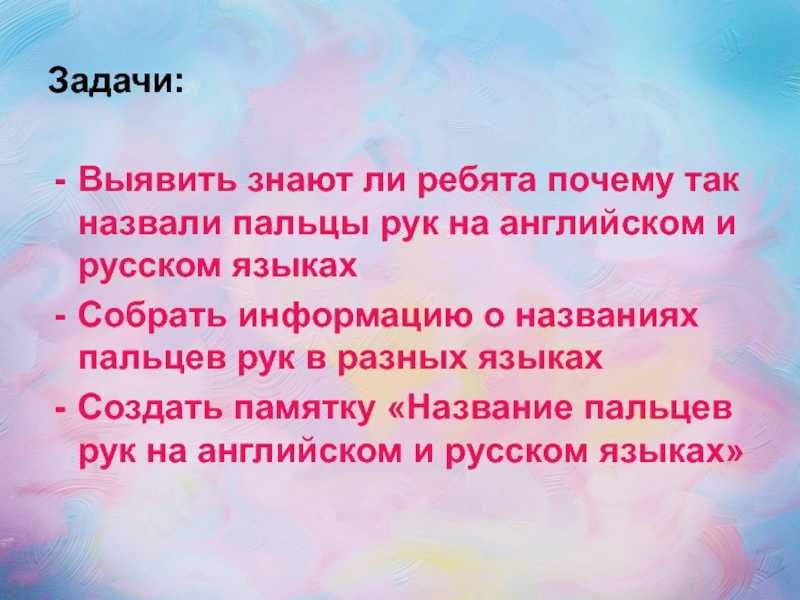 Задачи:

- Выявить знают ли ребята почему так назвали пальцы рук на английском и русском языках
- Собрать информацию о названиях пальцев рук в разных языках
- Создать памятку «Название пальцев рук на английском и русском языках»